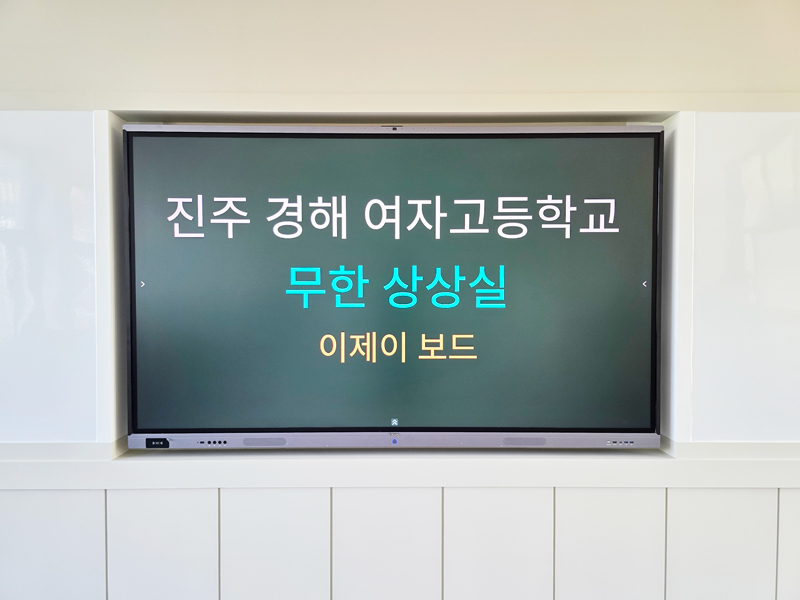 진주 경해 여자고등학교

무한 상상실

이제이 보드